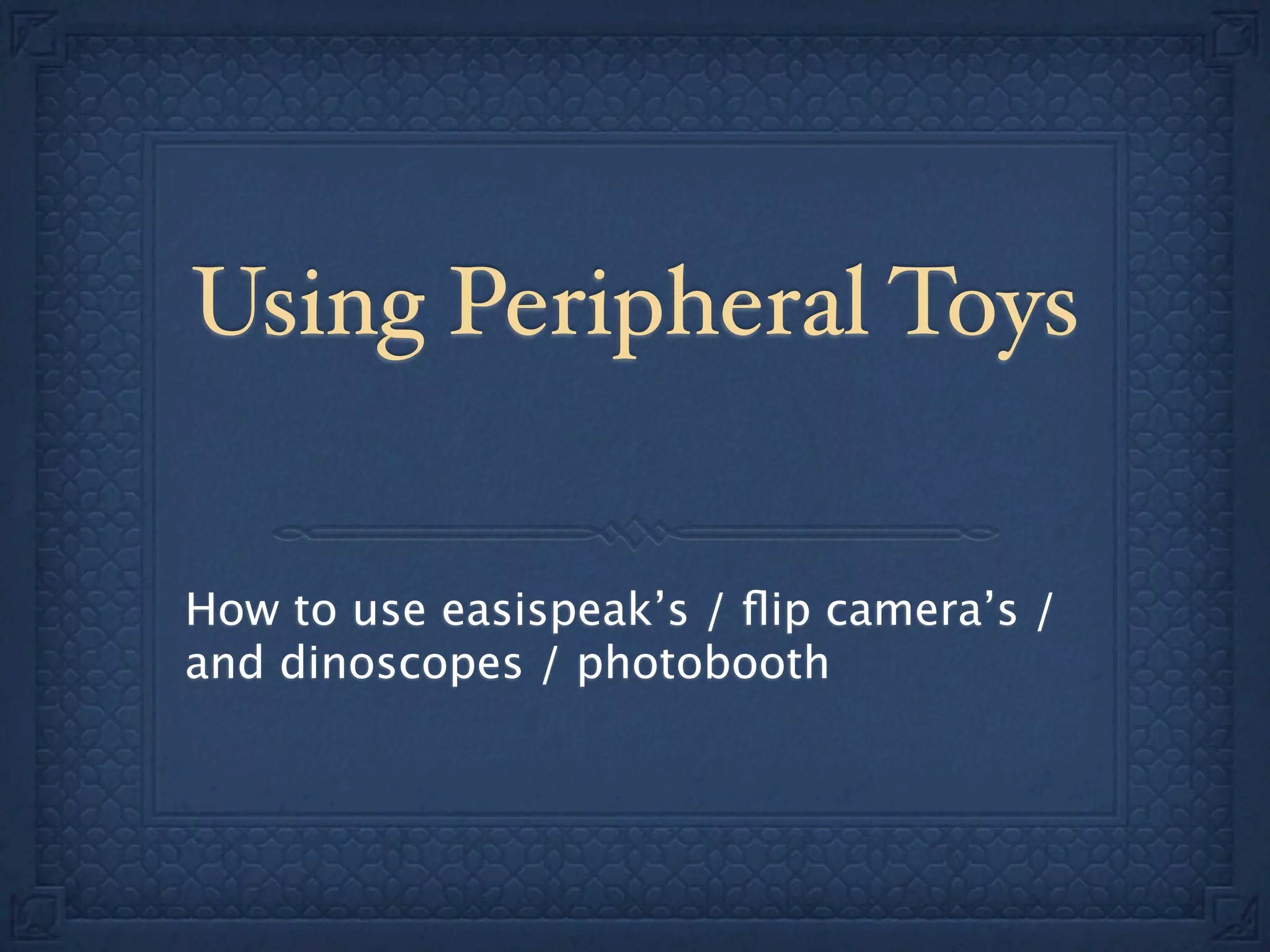 Using Peripheral Toys

How to use easispeak’s / flip camera’s / and dinoscopes / photobooth